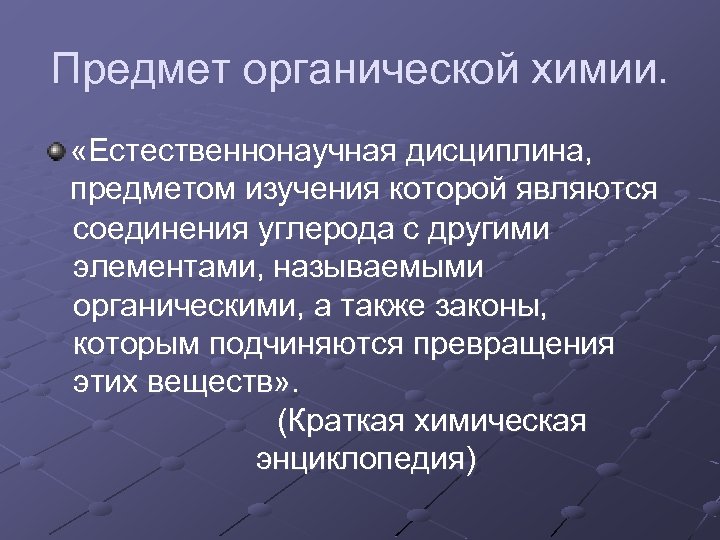 Предмет органической химии.

«Естественнонаучная дисциплина, предметом изучения которой являются соединения углерода с другими элементами, называемыми органическими, а также законы, которым подчиняются превращения этих веществ».

(Краткая химическая энциклопедия)